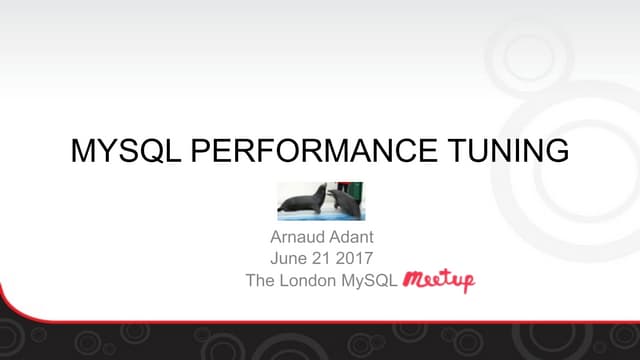 MYSQL PERFORMANCE TUNING

Arnaud Adant
June 21 2017
The London MySQL Meetup